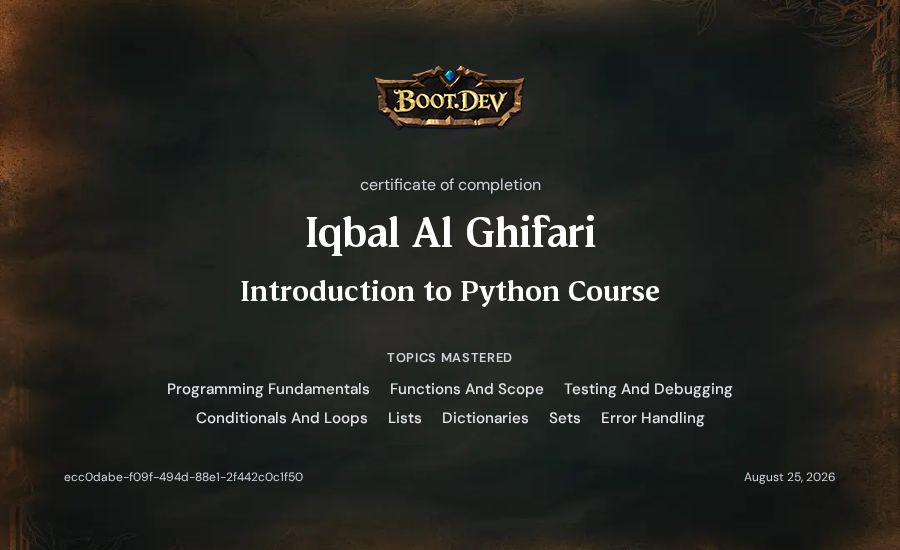 BOOT.DEV

certificate of completion

Iqbal Al Ghifari

Introduction to Python Course

TOPICS MASTERED

Programming Fundamentals Functions And Scope Testing And Debugging Conditionals And Loops Lists Dictionaries Sets Error Handling

ecc0dabe-f09f-494d-88e1-2f442c0c1f50

August 25, 2026